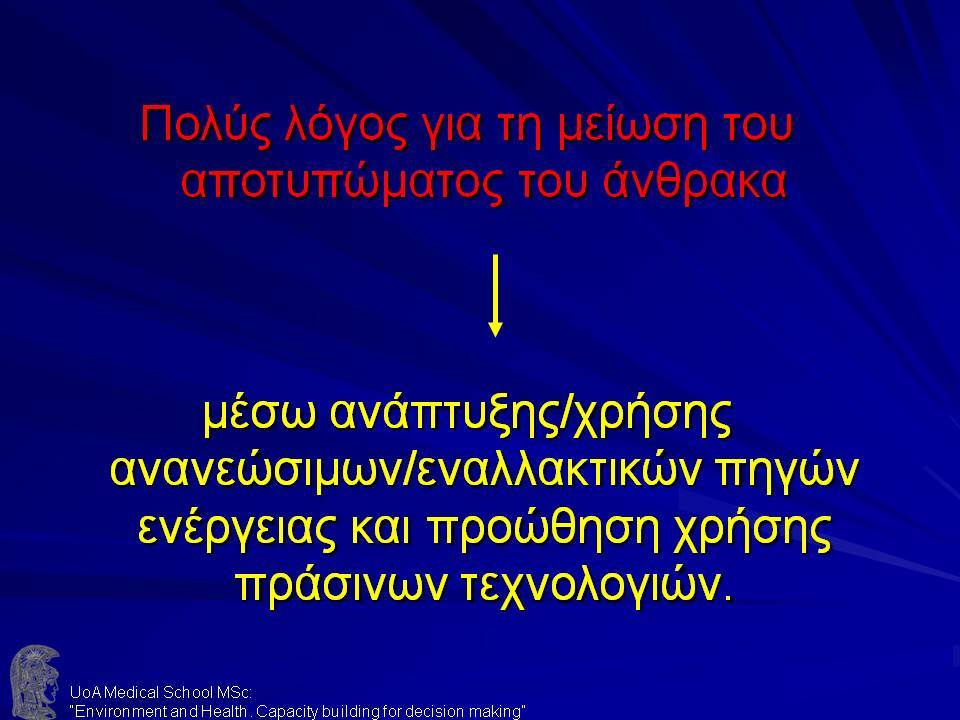 Πολύς λόγος για τη μείωση του αποτυπώματος του άνθρακα

μέσω ανάπτυξης/χρήσης ανανεώσιμων/εναλλακτικών πηγών ενέργειας και προώθηση χρήσης πράσινων τεχνολογιών.

UoA Medical School MSc:
"Environment and Health. Capacity building for decision making"